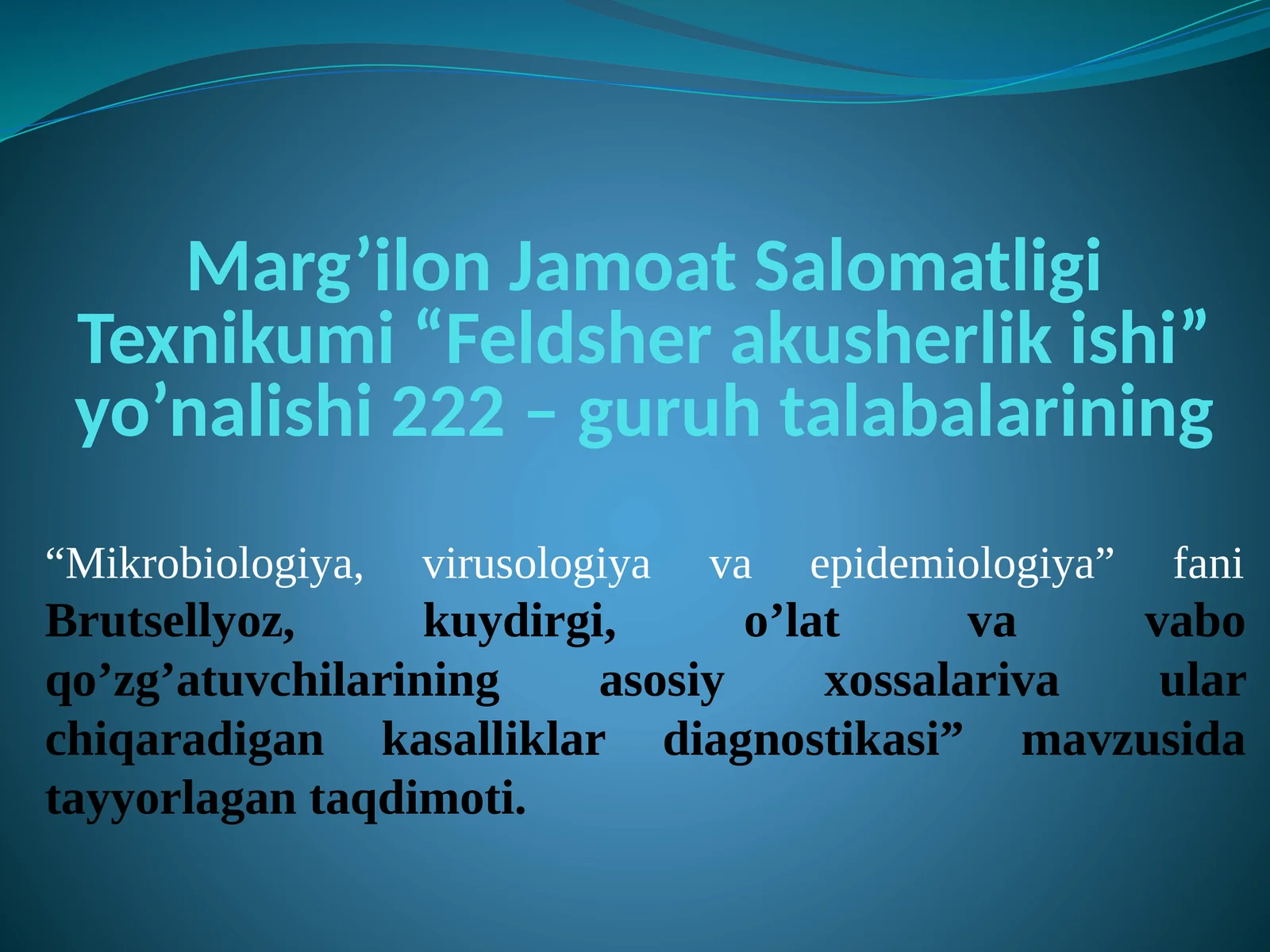 Marg’ilon Jamoat Salomatligi Texnikumi “Feldsher akusherlik ishi” yo’nalishi 222 – guruh talabalarining

“Mikrobiologiya, virusologiya va epidemiologiya” fani Brutsellyoz, kuydirgi, o’lat va vabo qo’zg’atuvchilarining asosiy xossalariva ular chiqaradigan kasalliklar diagnostikasi” mavzusida tayyorlagan taqdimoti.